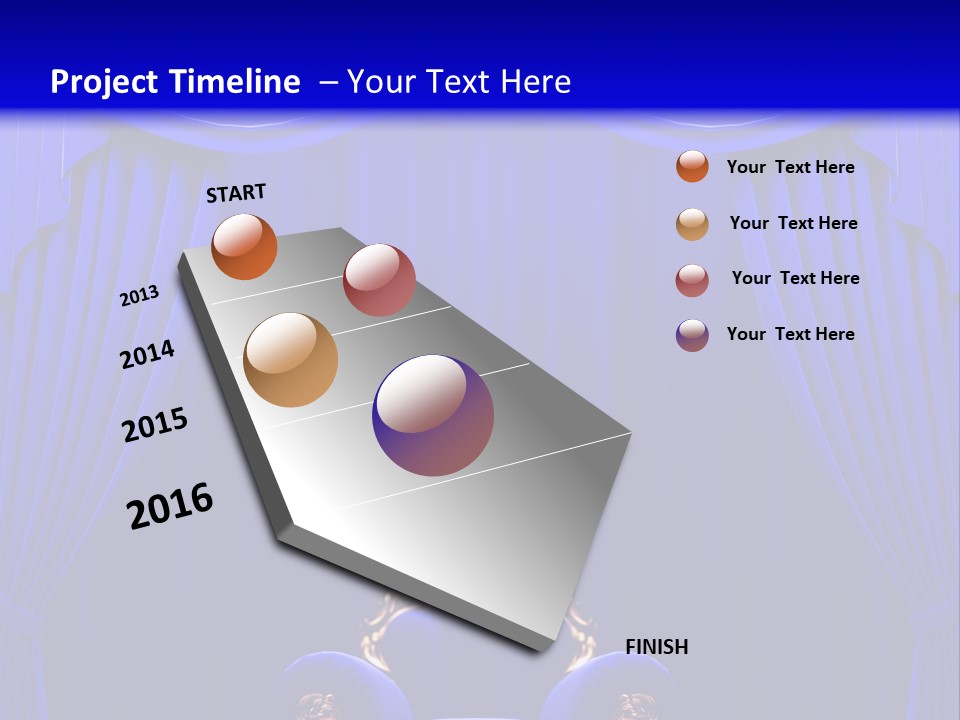 Project Timeline – Your Text Here

START

2013

2014

2015

2016

FINISH

Your Text Here

Your Text Here

Your Text Here

Your Text Here